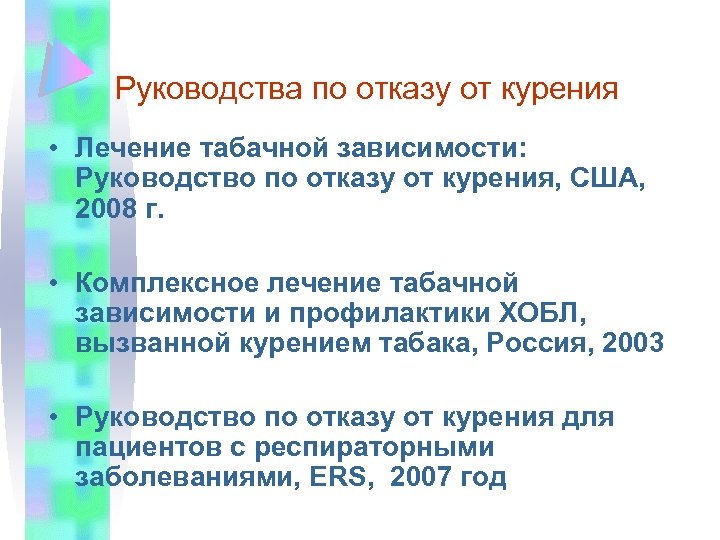 Руководства по отказу от курения

• Лечение табачной зависимости: Руководство по отказу от курения, США, 2008 г.

• Комплексное лечение табачной зависимости и профилактики ХОБЛ, вызванной курением табака, Россия, 2003

• Руководство по отказу от курения для пациентов с респираторными заболеваниями, ERS, 2007 год